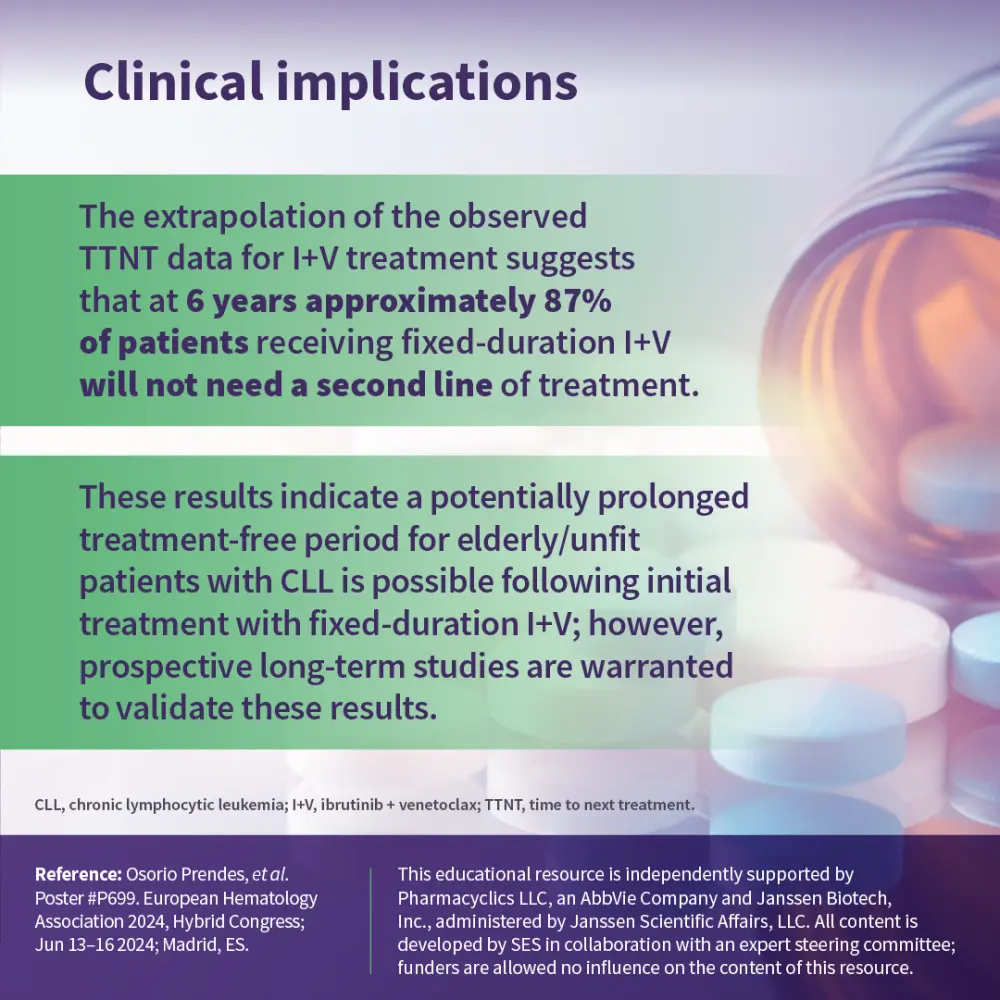 Clinical implications

The extrapolation of the observed TTNT data for I+V treatment suggests that at 6 years approximately 87% of patients receiving fixed-duration I+V will not need a second line of treatment.

These results indicate a potentially prolonged treatment-free period for elderly/unfit patients with CLL is possible following initial treatment with fixed-duration I+V; however, prospective long-term studies are warranted to validate these results.

CLL, chronic lymphocytic leukemia; I+V, ibrutinib + venetoclax; TTNT, time to next treatment.

Reference: Osorio Prendes, et al. Poster #P699. European Hematology Association 2024, Hybrid Congress; Jun 13–16 2024; Madrid, ES.

This educational resource is independently supported by Pharmacyclics LLC, an AbbVie Company and Janssen Biotech, Inc., administered by Janssen Scientific Affairs, LLC. All content is developed by SES in collaboration with an expert steering committee; funders are allowed no influence on the content of this resource.